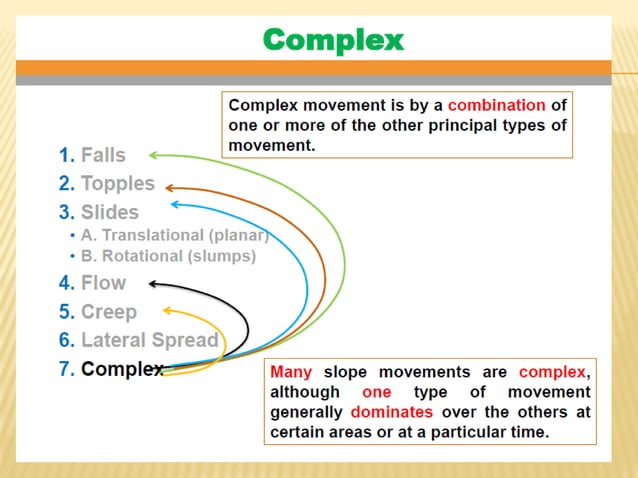 Complex

Complex movement is by a combination of one or more of the other principal types of movement.

1. Falls
2. Topples
3. Slides
• A. Translational (planar)
• B. Rotational (slumps)
4. Flow
5. Creep
6. Lateral Spread
7. Complex

Many slope movements are complex, although one type of movement generally dominates over the others at certain areas or at a particular time.